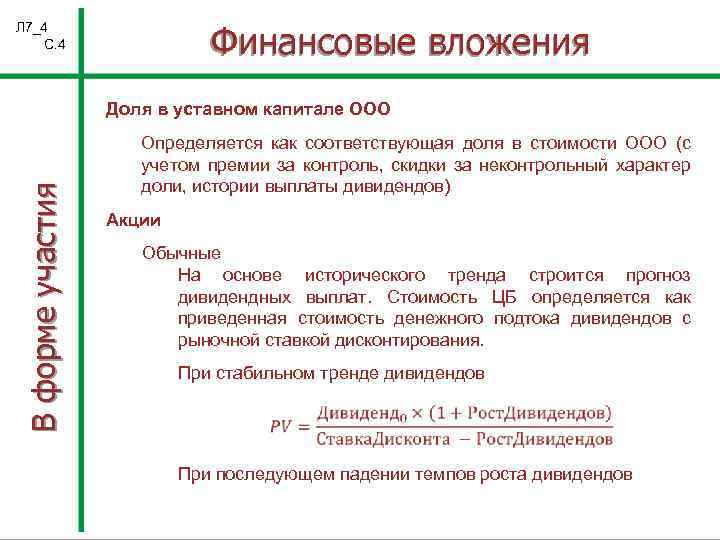 Л7_4
С.4

Финансовые вложения

В форме участия

Доля в уставном капитале ООО

Определяется как соответствующая доля в стоимости ООО (с учетом премии за контроль, скидки за неконтрольный характер доли, истории выплаты дивидендов)

Акции

Обычные

На основе исторического тренда строится прогноз дивидендных выплат. Стоимость ЦБ определяется как приведенная стоимость денежного подтока дивидендов с рыночной ставкой дисконтирования.

При стабильном тренде дивидендов

$PV = \frac{Дивиденд_0 \times (1 + РостДивидендов)}{СтавкаДисконта - РостДивидендов}$

При последующем падении темпов роста дивидендов